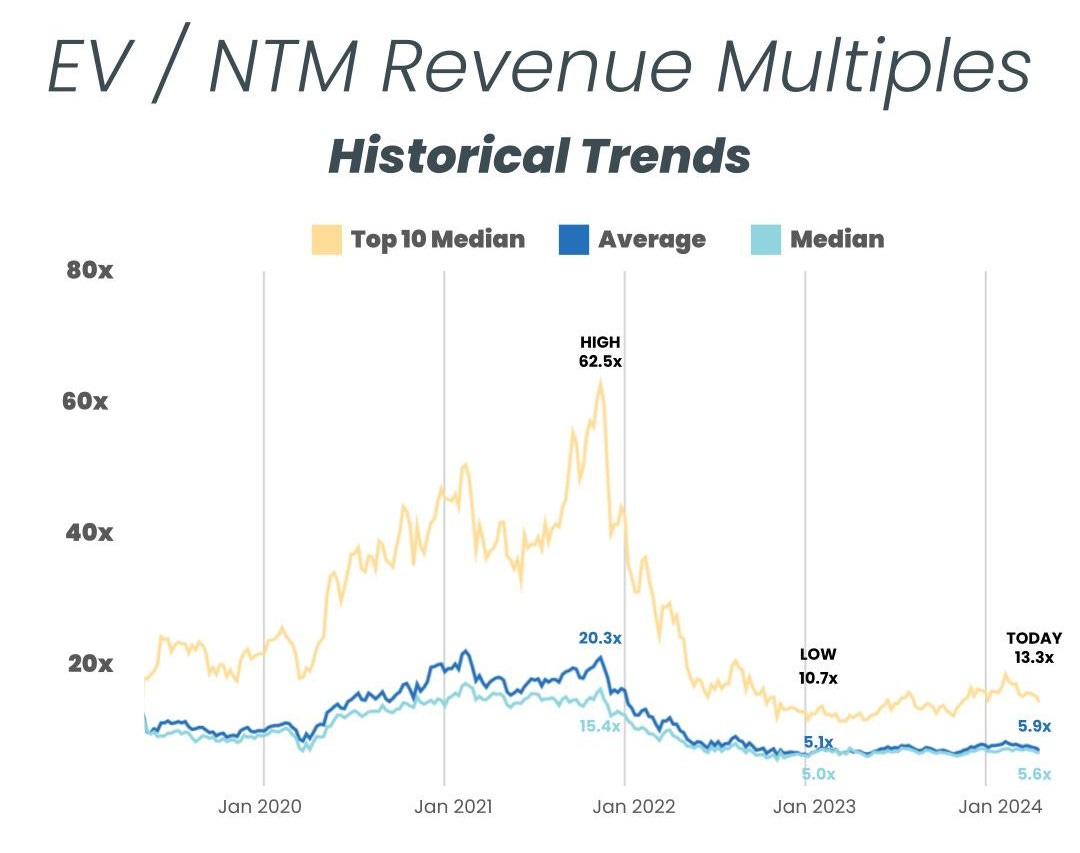 EV / NTM Revenue Multiples

Historical Trends

Top 10 Median Average Median

80x
60x
40x
20x

HIGH
62.5x

20.3x
15.4x

LOW
10.7x
5.1x
5.0x

TODAY
13.3x
5.9x
5.6x

Jan 2020 Jan 2021 Jan 2022 Jan 2023 Jan 2024